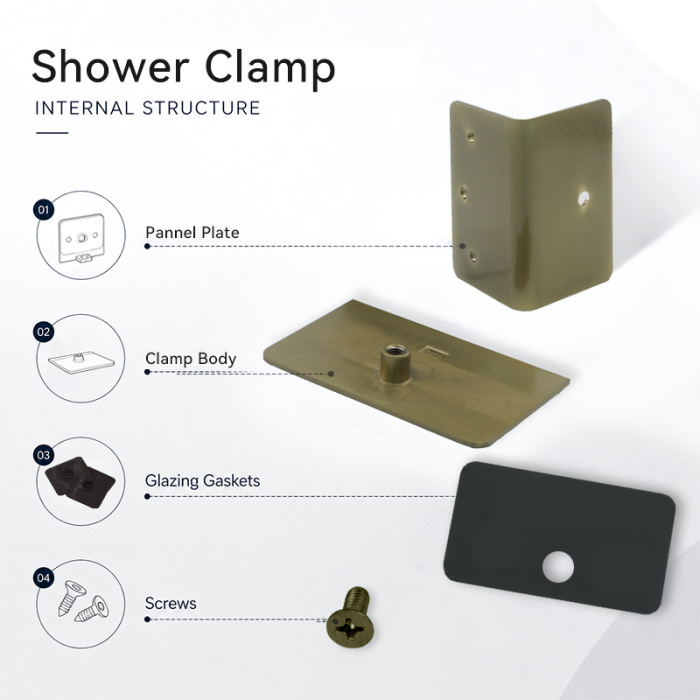 Shower Clamp
INTERNAL STRUCTURE

01
Pannel Plate

02
Clamp Body

03
Glazing Gaskets

04
Screws